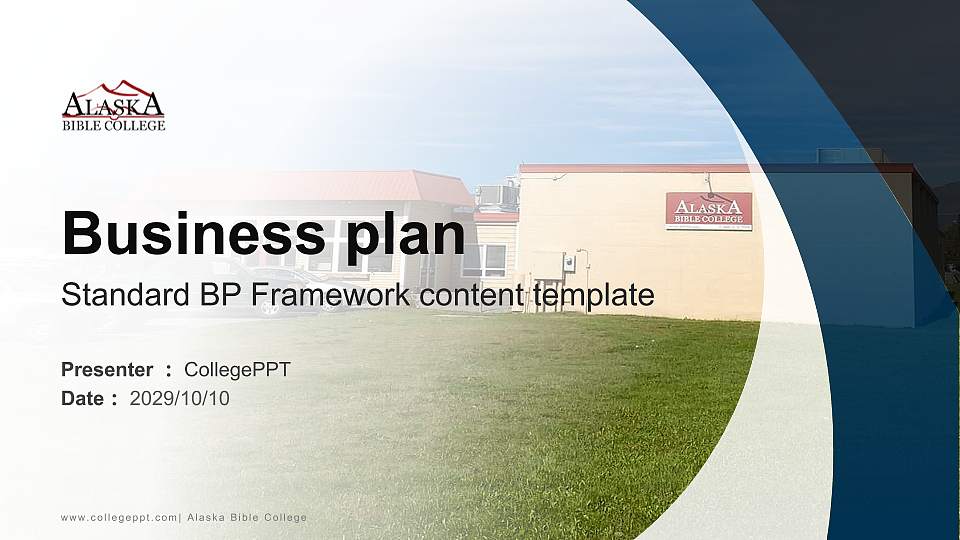 ALASKA
BIBLE COLLEGE

ALASKA
BIBLE COLLEGE

Business plan

Standard BP Framework content template

Presenter : CollegePPT
Date : 2029/10/10

www.collegeppt.com| Alaska Bible College